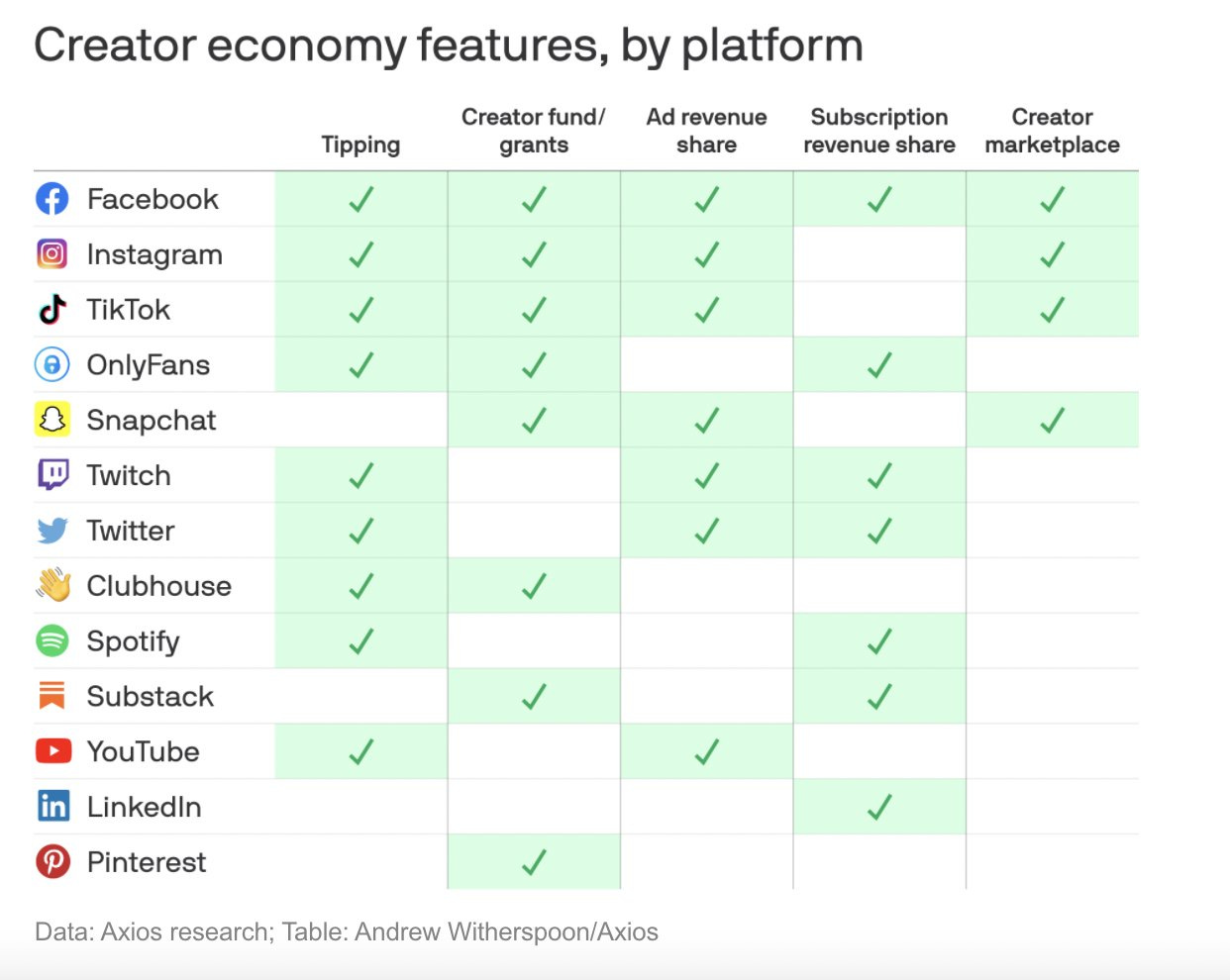 Creator economy features, by platform

| | Tipping | Creator fund/ grants | Ad revenue share | Subscription revenue share | Creator marketplace |
|---|---|---|---|---|---|
| Facebook | ✓ | ✓ | ✓ | ✓ | ✓ |
| Instagram | ✓ | ✓ | ✓ | | ✓ |
| TikTok | ✓ | ✓ | ✓ | | ✓ |
| OnlyFans | ✓ | ✓ | | ✓ | |
| Snapchat | | ✓ | ✓ | | ✓ |
| Twitch | ✓ | | ✓ | ✓ | |
| Twitter | ✓ | | ✓ | ✓ | |
| Clubhouse | ✓ | ✓ | | | |
| Spotify | ✓ | | | ✓ | |
| Substack | | ✓ | | ✓ | |
| YouTube | ✓ | | ✓ | | |
| LinkedIn | | | | ✓ | |
| Pinterest | | ✓ | | | |

Data: Axios research; Table: Andrew Witherspoon/Axios